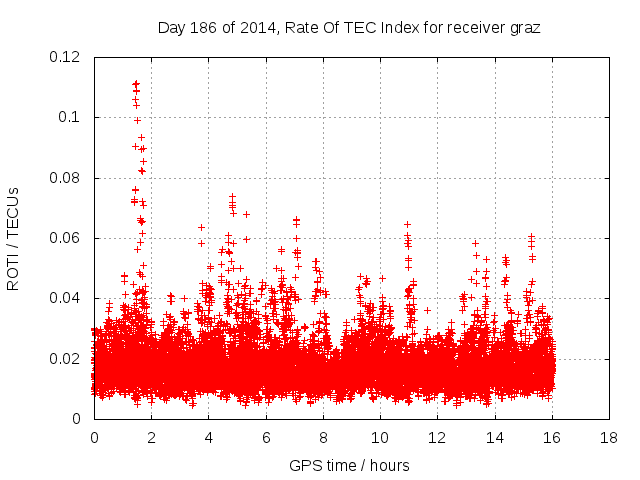 Day 186 of 2014, Rate Of TEC Index for receiver graz

ROTI / TECUs

0.12
0.1
0.08
0.06
0.04
0.02
0

0 2 4 6 8 10 12 14 16 18

GPS time / hours